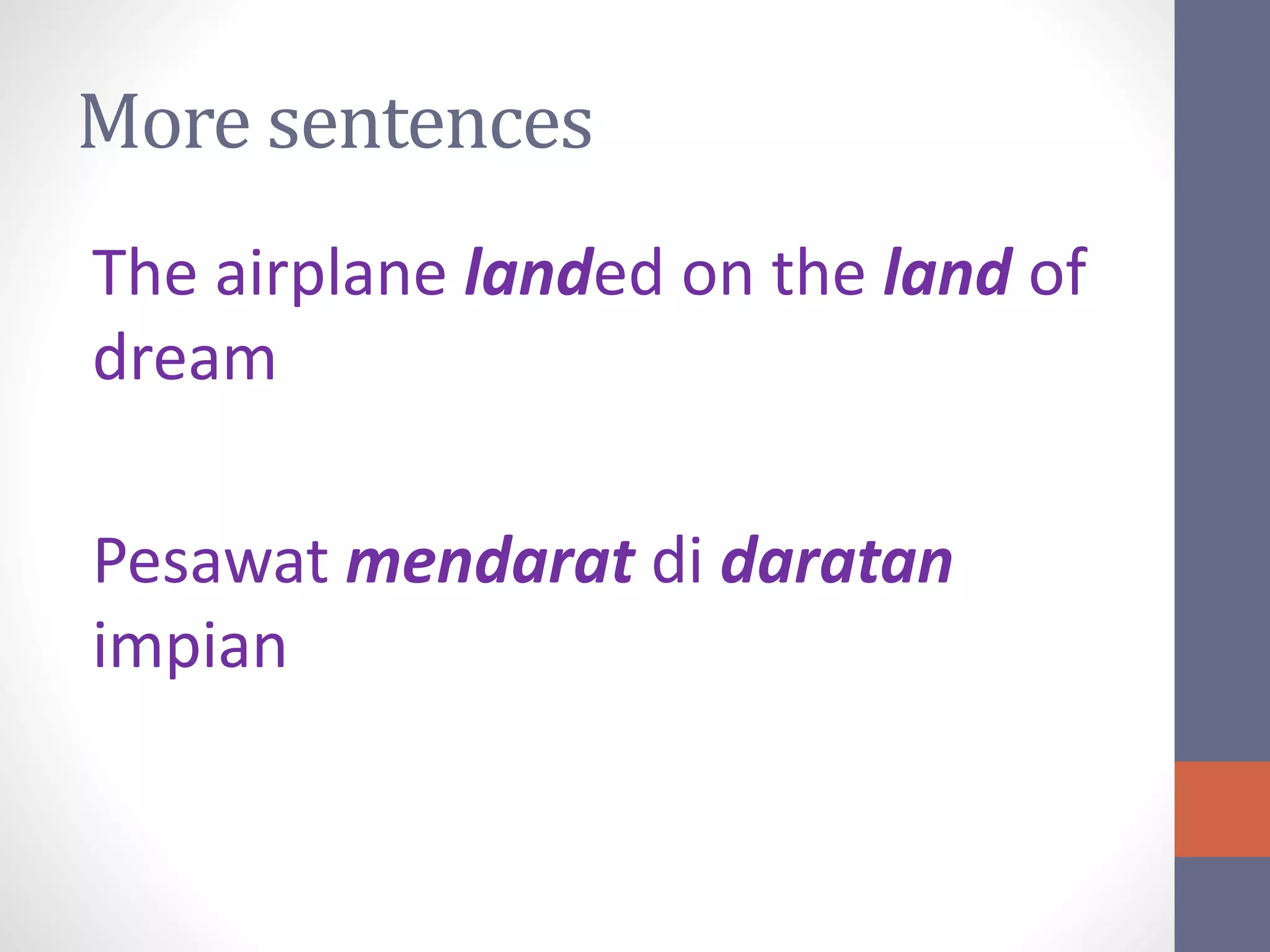 More sentences

The airplane landed on the land of dream

Pesawat mendarat di daratan impian